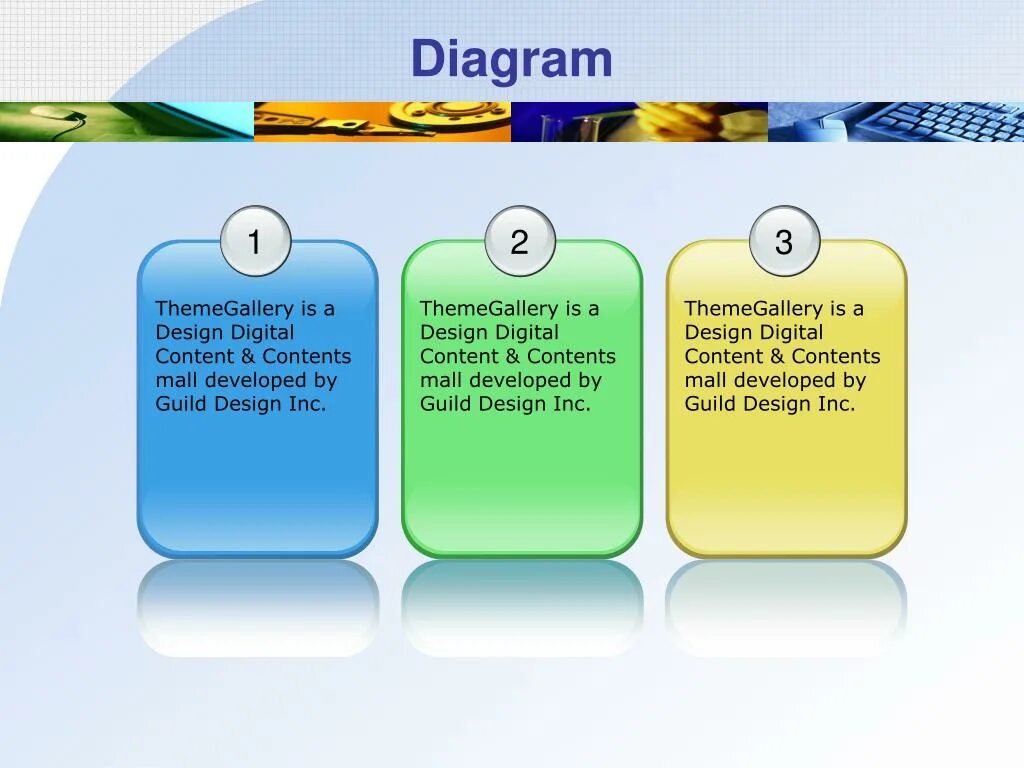 Diagram

1

ThemeGallery is a Design Digital Content & Contents mall developed by Guild Design Inc.

2

ThemeGallery is a Design Digital Content & Contents mall developed by Guild Design Inc.

3

ThemeGallery is a Design Digital Content & Contents mall developed by Guild Design Inc.